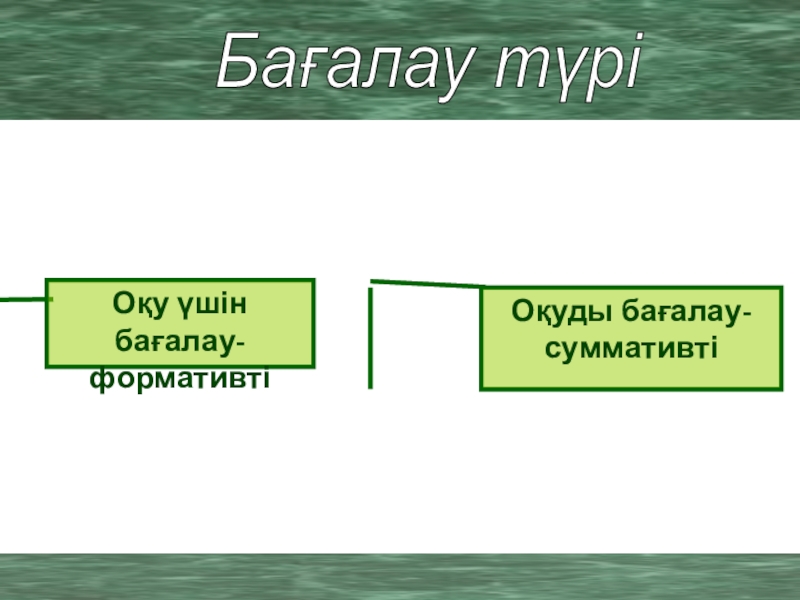 Бағалау түрі

Оқу үшін бағалау-формативті

Оқуды бағалау-суммативті